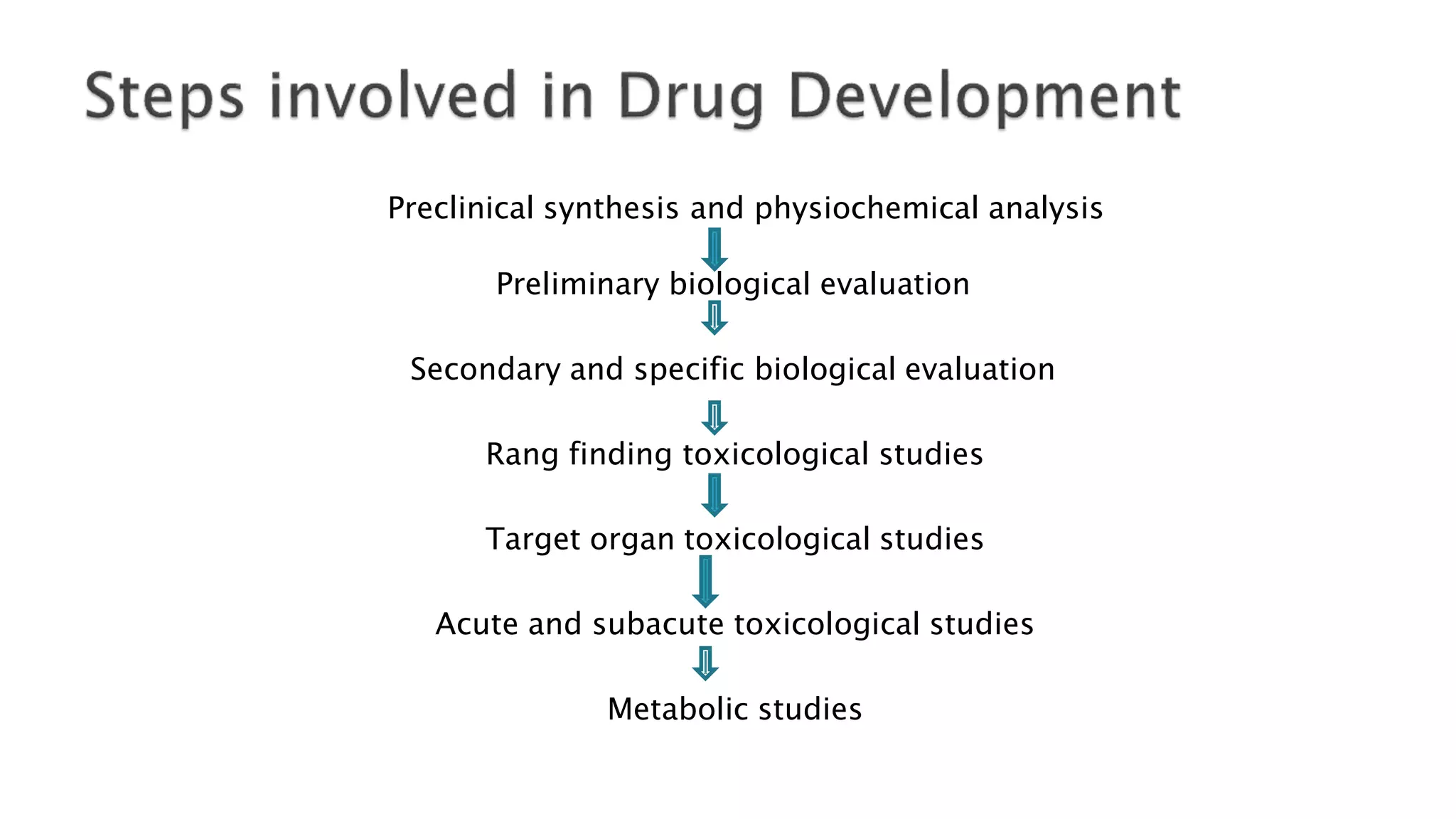 Steps involved in Drug Development

Preclinical synthesis and physiochemical analysis

Preliminary biological evaluation

Secondary and specific biological evaluation

Rang finding toxicological studies

Target organ toxicological studies

Acute and subacute toxicological studies

Metabolic studies